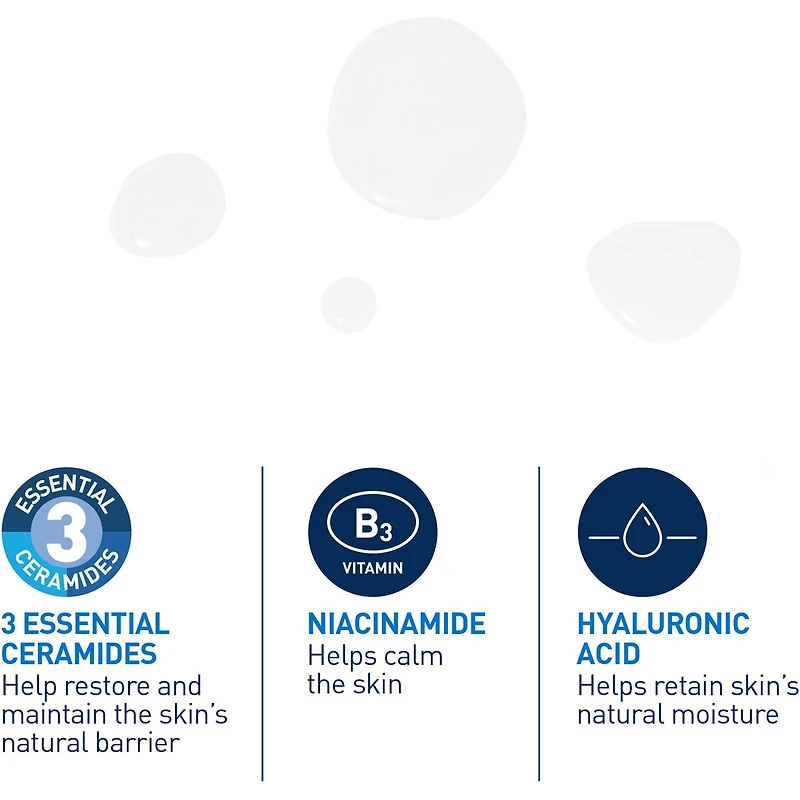 ESSENTIAL
3
CERAMIDES

3 ESSENTIAL CERAMIDES
Help restore and maintain the skin's natural barrier

$B_3$
VITAMIN

NIACINAMIDE
Helps calm the skin

HYALURONIC ACID
Helps retain skin's natural moisture